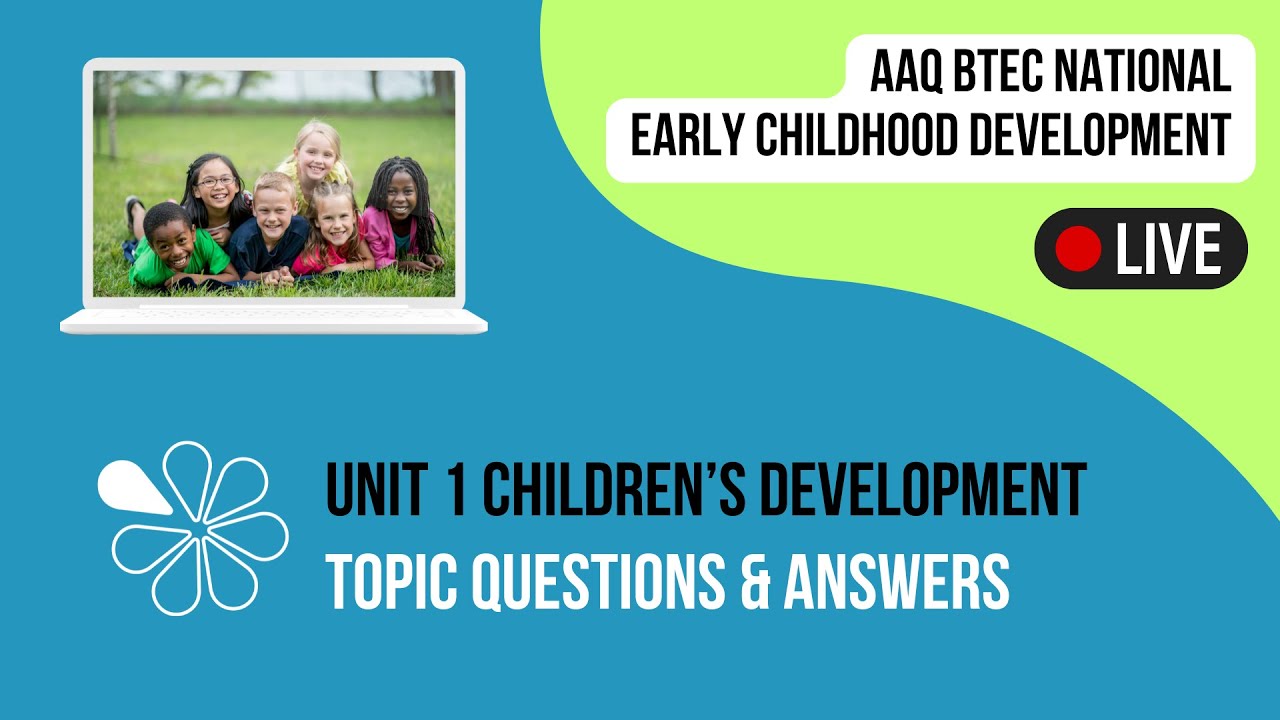 AAQ BTEC NATIONAL
EARLY CHILDHOOD DEVELOPMENT

LIVE

UNIT 1 CHILDREN'S DEVELOPMENT
TOPIC QUESTIONS & ANSWERS